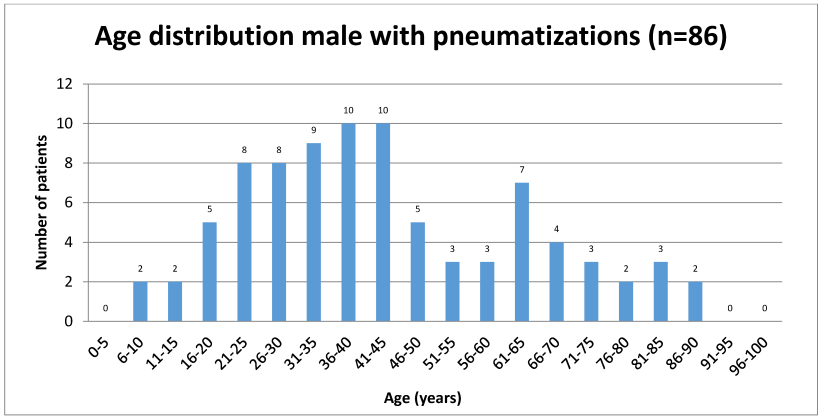 Age distribution male with pneumatizations (n=86)

Number of patients

12
10
8
6
4
2
0

0 2 2 5 8 8 9 10 10 5 3 3 7 4 3 2 3 2 0 0

0-5 6-10 11-15 16-20 21-25 26-30 31-35 36-40 41-45 46-50 51-55 56-60 61-65 66-70 71-75 76-80 81-85 86-90 91-95 96-100

Age (years)